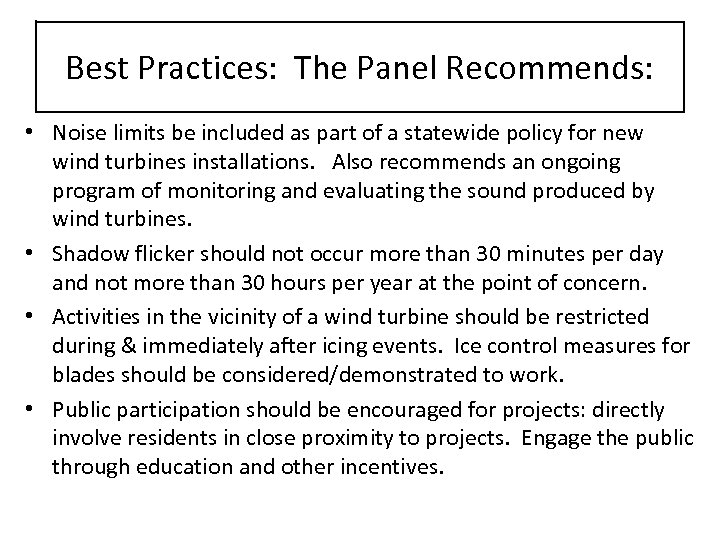 Best Practices: The Panel Recommends:

• Noise limits be included as part of a statewide policy for new wind turbines installations. Also recommends an ongoing program of monitoring and evaluating the sound produced by wind turbines.

• Shadow flicker should not occur more than 30 minutes per day and not more than 30 hours per year at the point of concern.

• Activities in the vicinity of a wind turbine should be restricted during & immediately after icing events. Ice control measures for blades should be considered/demonstrated to work.

• Public participation should be encouraged for projects: directly involve residents in close proximity to projects. Engage the public through education and other incentives.